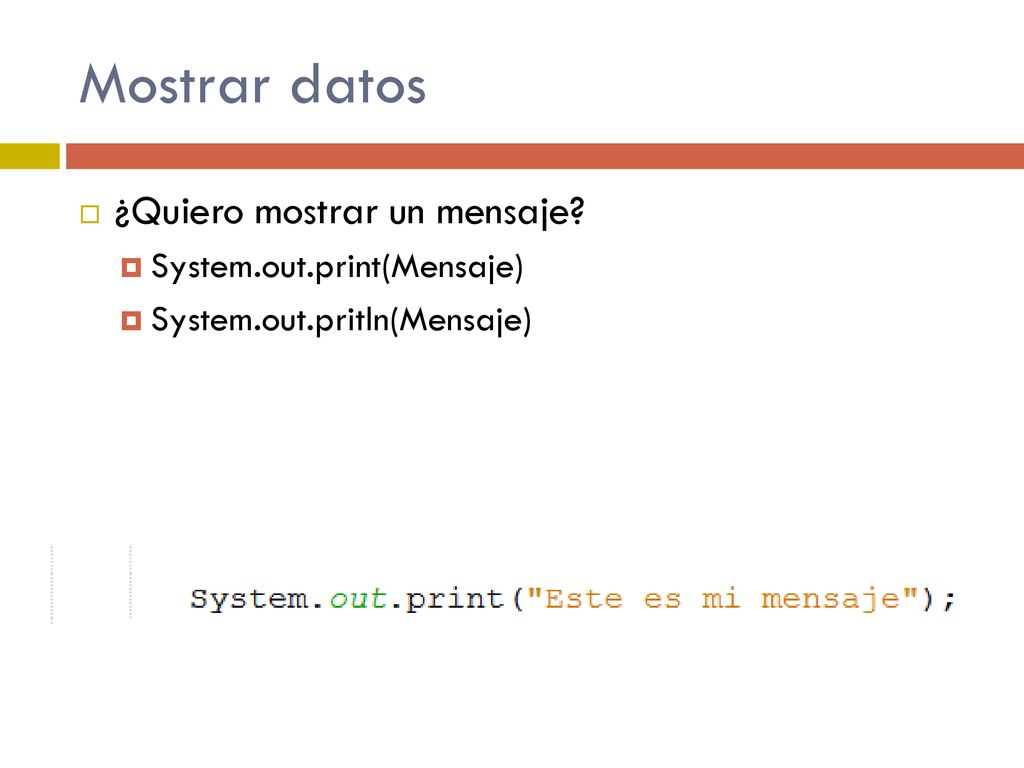 Mostrar datos

¿Quiero mostrar un mensaje?

System.out.print(Mensaje)

System.out.pritln(Mensaje)

System.out.print("Este es mi mensaje");